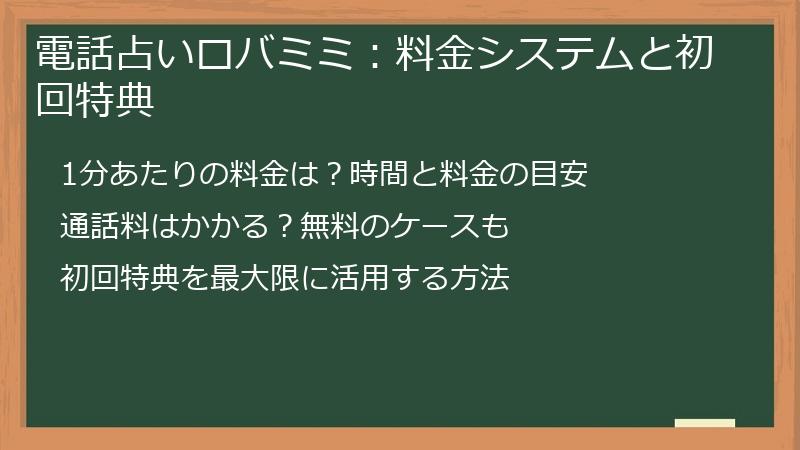 電話占いロバミミ：料金システムと初回特典

1分あたりの料金は？時間と料金の目安

通話料はかかる？無料のケースも

初回特典を最大限に活用する方法